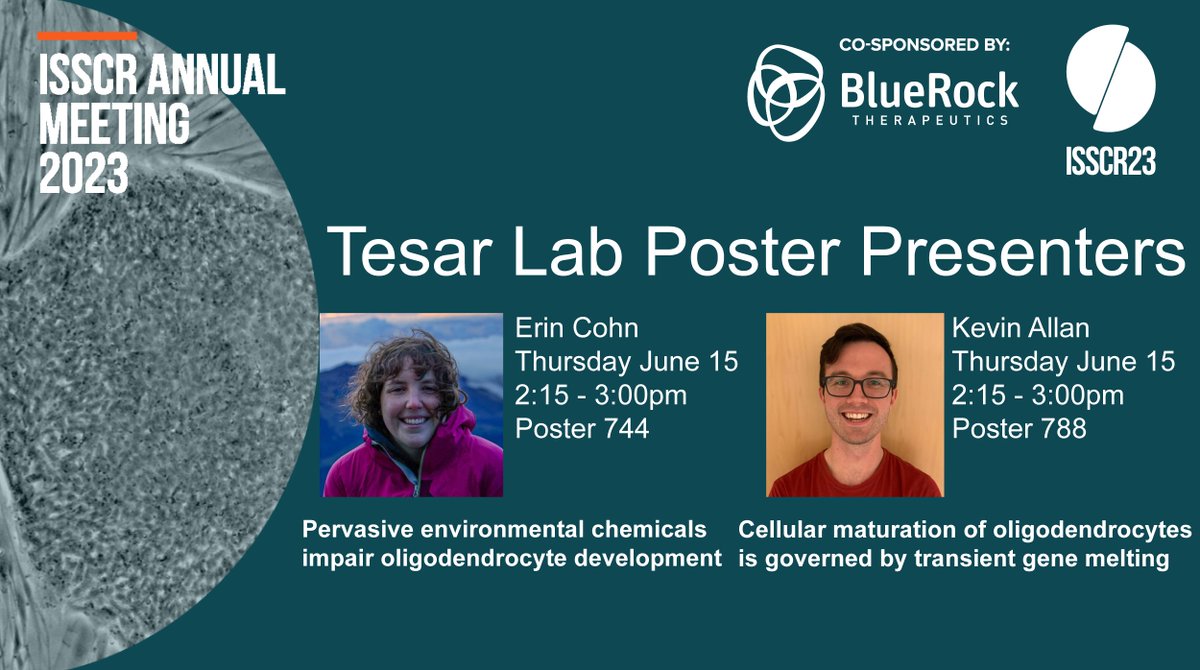 ISSCR ANNUAL MEETING 2023

CO-SPONSORED BY:

BlueRock THERAPEUTICS

ISSCR23

Tesar Lab Poster Presenters

Erin Cohn
Thursday June 15
2:15 - 3:00pm
Poster 744

Pervasive environmental chemicals impair oligodendrocyte development

Kevin Allan
Thursday June 15
2:15 - 3:00pm
Poster 788

Cellular maturation of oligodendrocytes is governed by transient gene melting